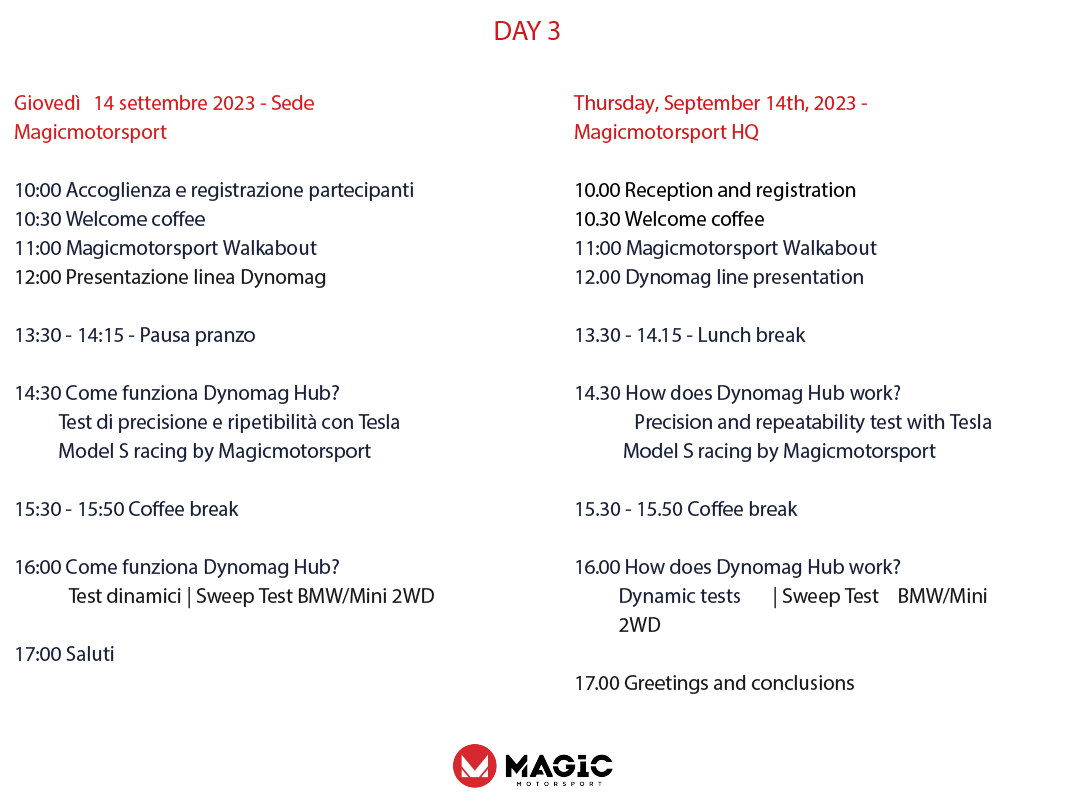 DAY 3

Giovedì 14 settembre 2023 - Sede Magicmotorsport

10:00 Accoglienza e registrazione partecipanti
10:30 Welcome coffee
11:00 Magicmotorsport Walkabout
12:00 Presentazione linea Dynomag

13:30 - 14:15 - Pausa pranzo

14:30 Come funziona Dynomag Hub?
Test di precisione e ripetibilità con Tesla Model S racing by Magicmotorsport

15:30 - 15:50 Coffee break

16:00 Come funziona Dynomag Hub?
Test dinamici | Sweep Test BMW/Mini 2WD

17:00 Saluti

Thursday, September 14th, 2023 - Magicmotorsport HQ

10.00 Reception and registration
10.30 Welcome coffee
11:00 Magicmotorsport Walkabout
12.00 Dynomag line presentation

13.30 - 14.15 - Lunch break

14.30 How does Dynomag Hub work?
Precision and repeatability test with Tesla Model S racing by Magicmotorsport

15.30 - 15.50 Coffee break

16.00 How does Dynomag Hub work?
Dynamic tests | Sweep Test BMW/Mini 2WD

17.00 Greetings and conclusions

MAGIC
MOTORSPORT